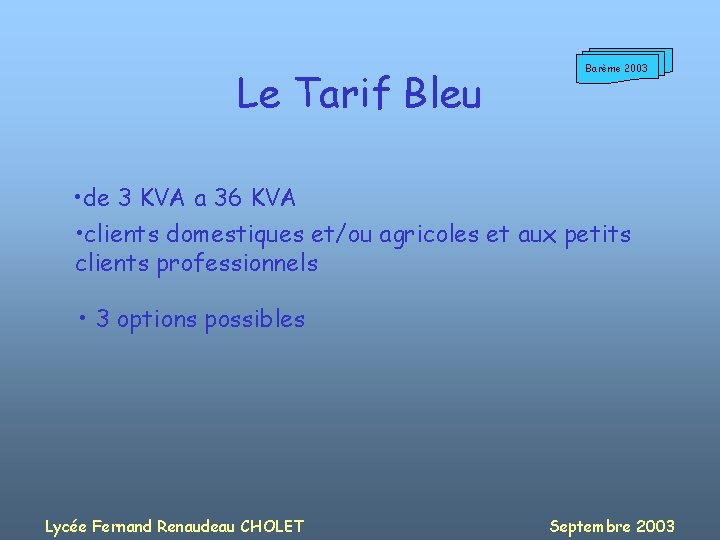 Barème 2003

Le Tarif Bleu

• de 3 KVA a 36 KVA

• clients domestiques et/ou agricoles et aux petits clients professionnels

• 3 options possibles

Lycée Fernand Renaudeau CHOLET

Septembre 2003